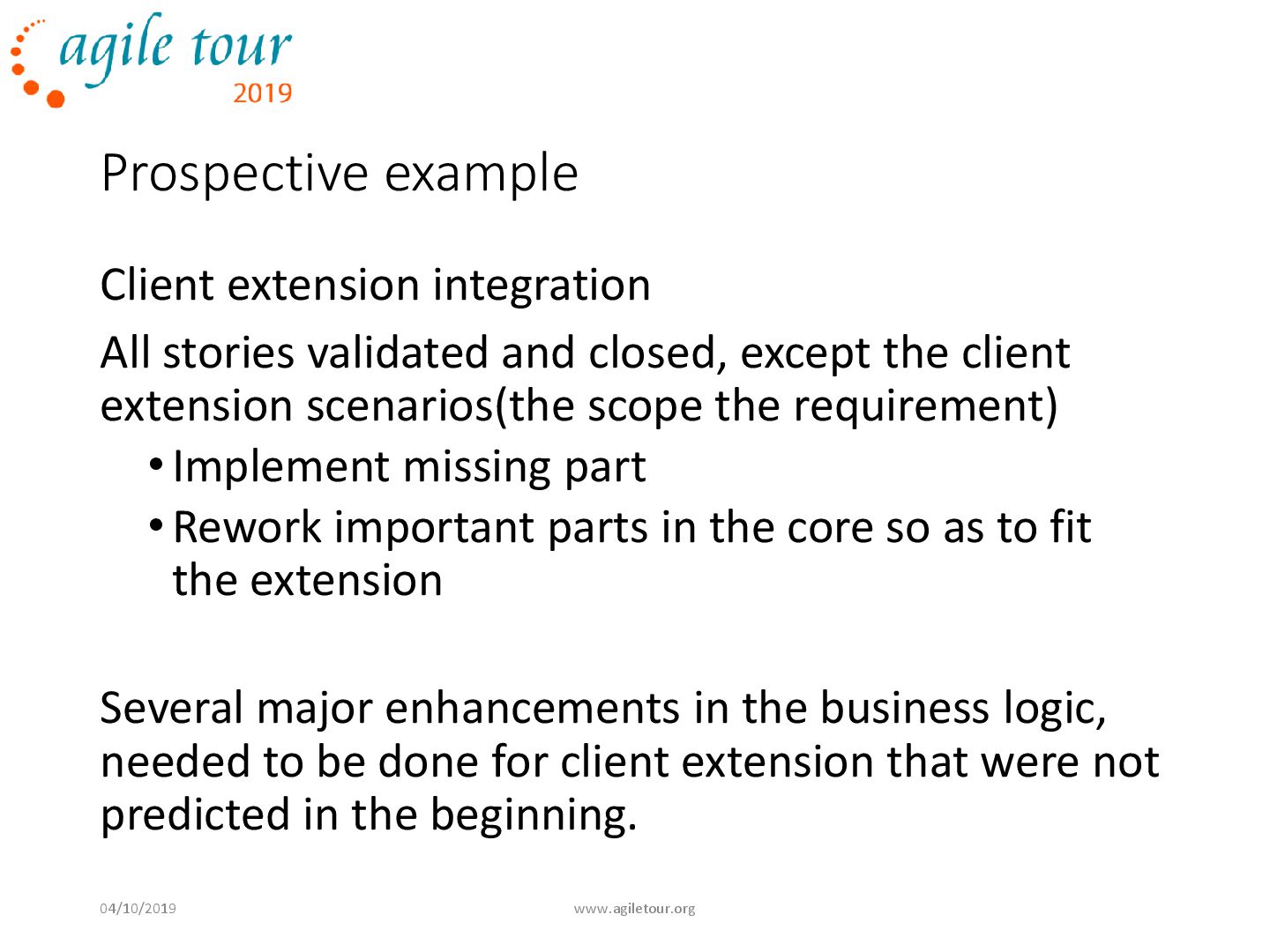 agile tour
2019

Prospective example

Client extension integration

All stories validated and closed, except the client extension scenarios(the scope the requirement)

• Implement missing part
• Rework important parts in the core so as to fit the extension

Several major enhancements in the business logic, needed to be done for client extension that were not predicted in the beginning.

04/10/2019

www.agiletour.org